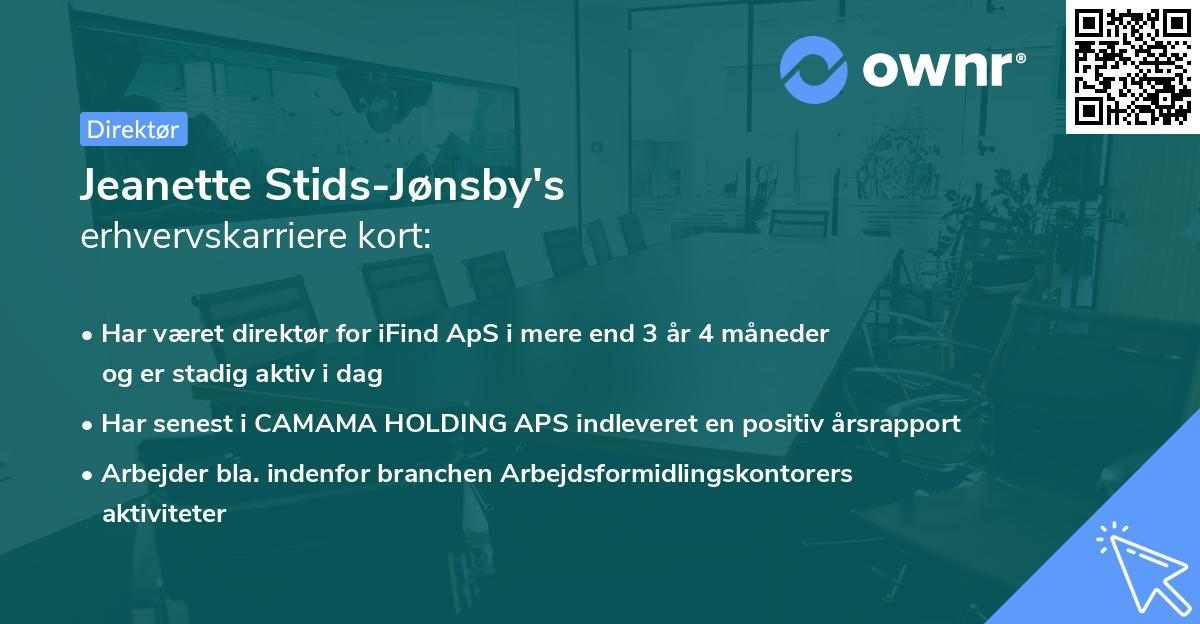 ownr®

Direktør

Jeanette Stids-Jønsby's
erhvervskarriere kort:

• Har været direktør for iFind ApS i mere end 3 år 4 måneder og er stadig aktiv i dag
• Har senest i CAMAMA HOLDING APS indleveret en positiv årsrapport
• Arbejder bla. indenfor branchen Arbejdsformidlingskontorers aktiviteter